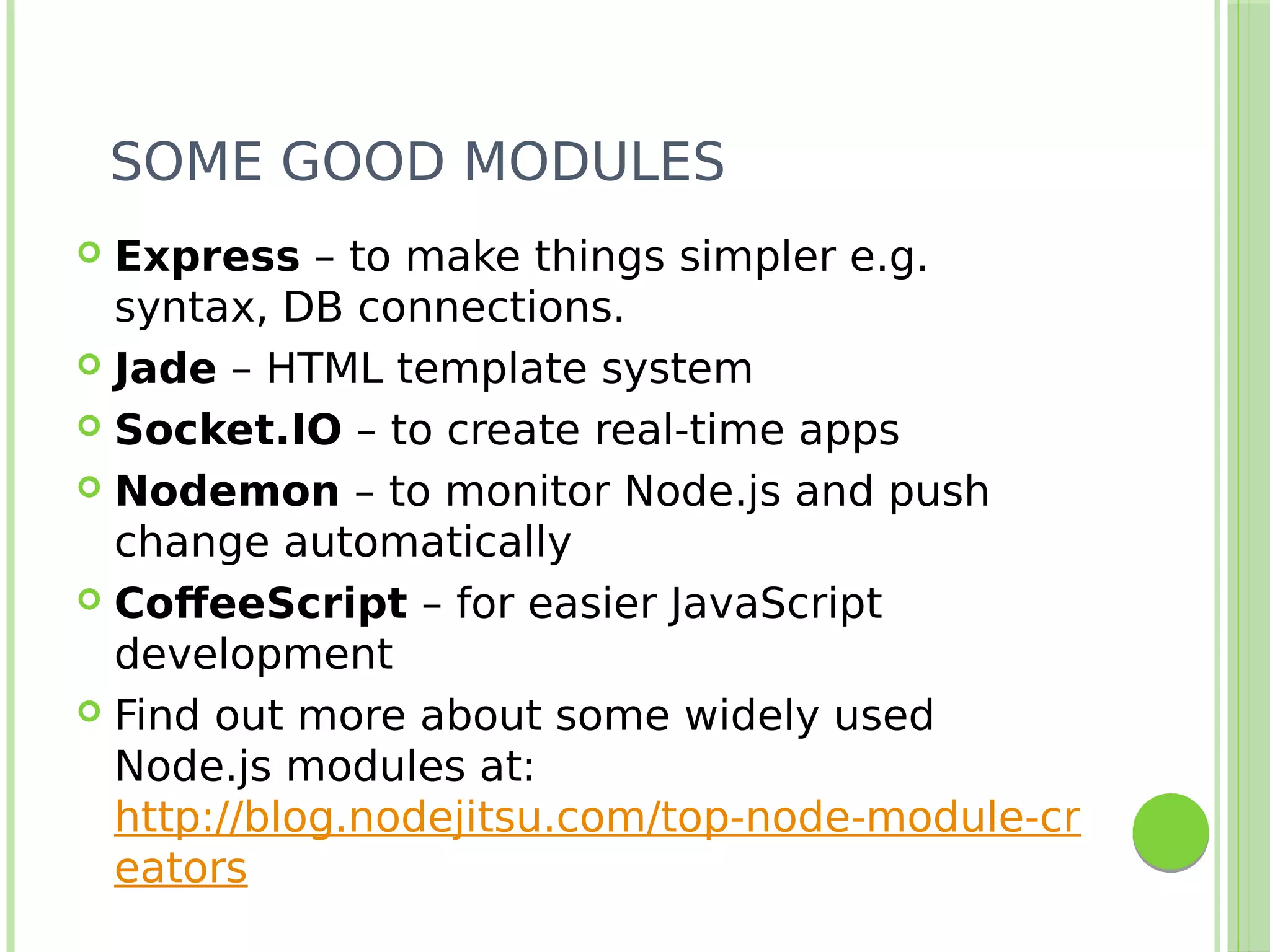 SOME GOOD MODULES

Express – to make things simpler e.g. syntax, DB connections.

Jade – HTML template system

Socket.IO – to create real-time apps

Nodemon – to monitor Node.js and push change automatically

CoffeeScript – for easier JavaScript development

Find out more about some widely used Node.js modules at: http://blog.nodejitsu.com/top-node-module-creators